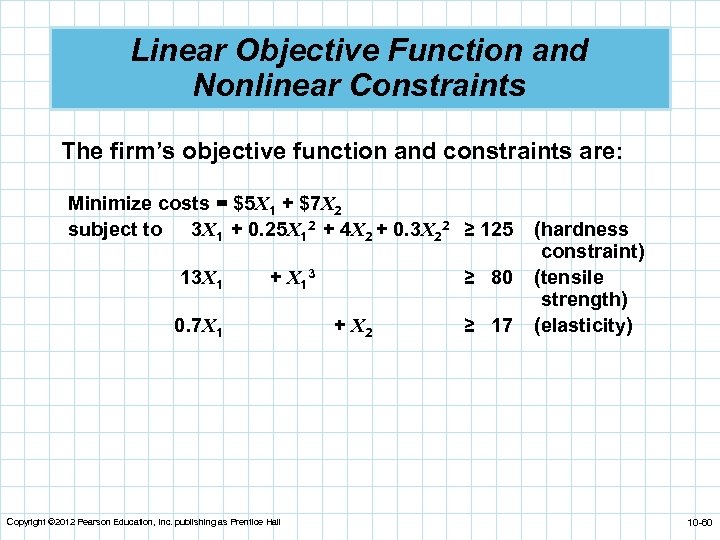 Linear Objective Function and Nonlinear Constraints

The firm's objective function and constraints are:

Minimize costs = $\$5X_1 + \$7X_2$
subject to $3X_1 + 0.25X_1^2 + 4X_2 + 0.3X_2^2 \geq 125$ (hardness constraint)
$13X_1 + X_1^3 \geq 80$ (tensile strength)
$0.7X_1 + X_2 \geq 17$ (elasticity)

Copyright ©2012 Pearson Education, Inc. publishing as Prentice Hall

10-60